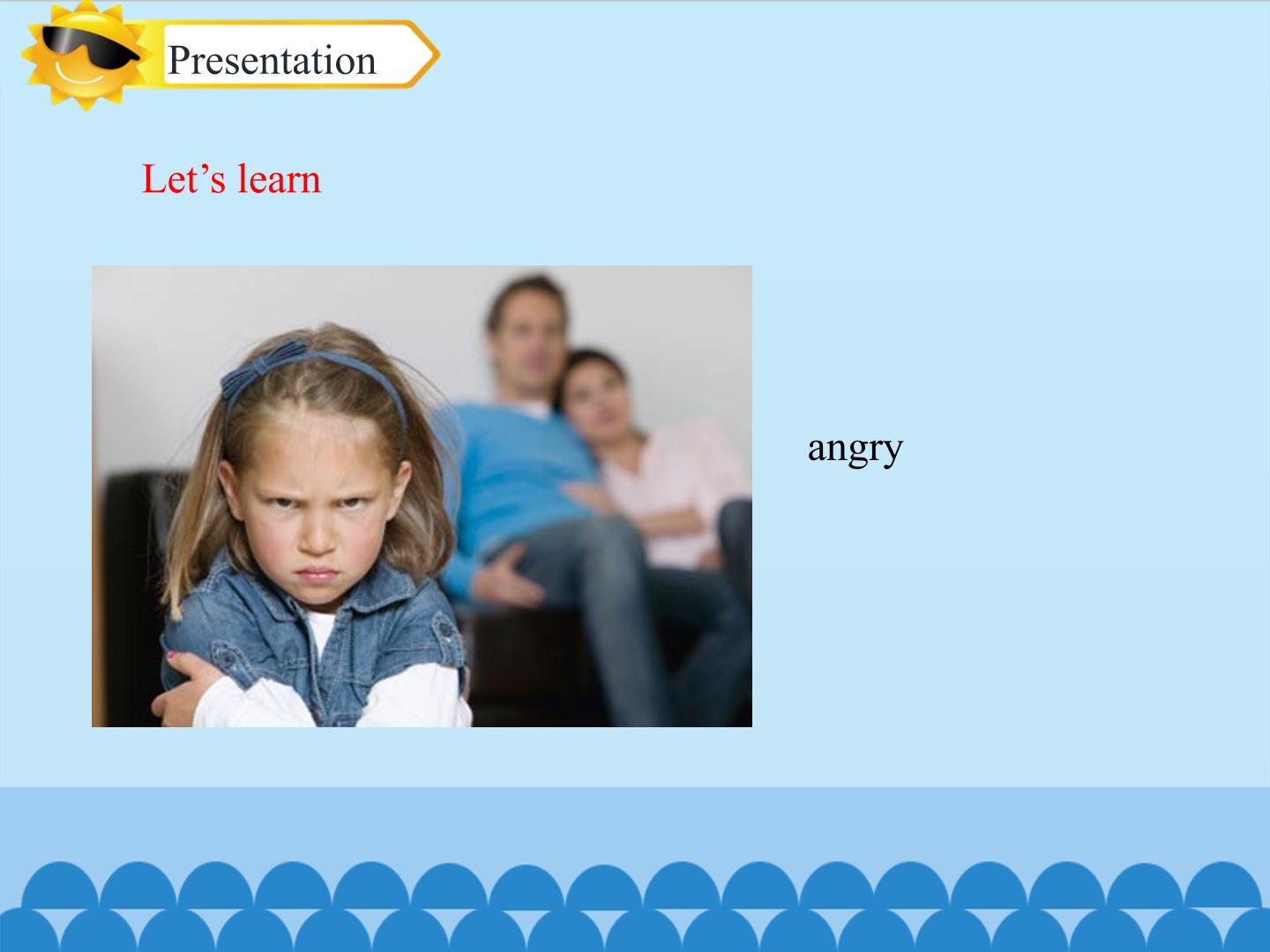 Presentation

Let's learn

angry